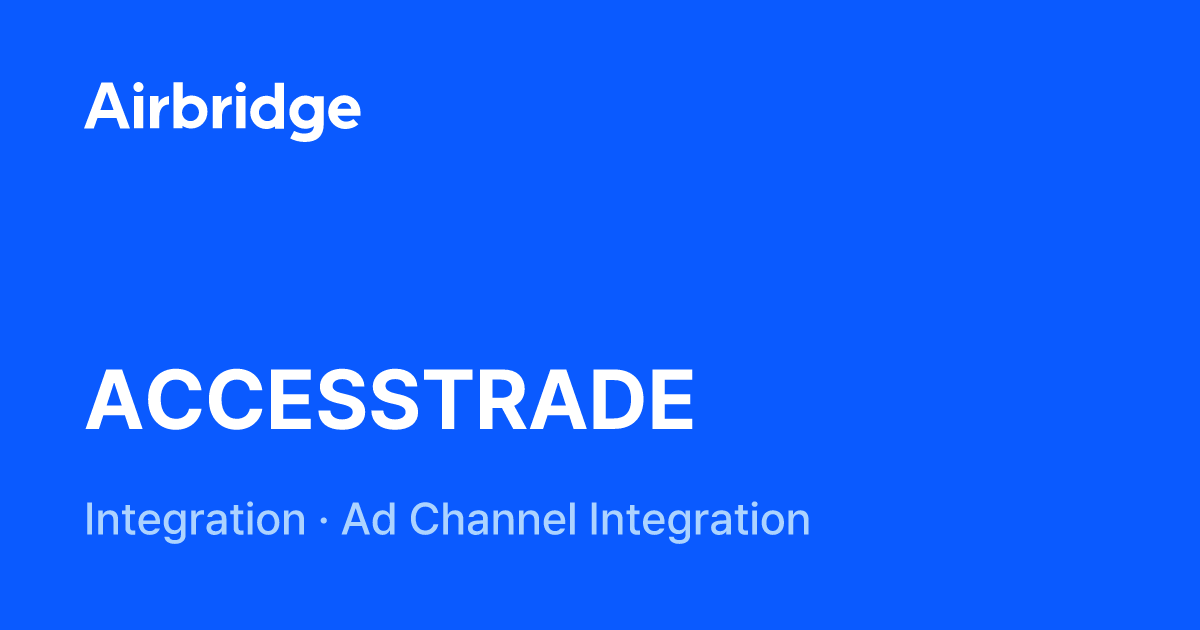 Airbridge

ACCESSTRADE

Integration · Ad Channel Integration